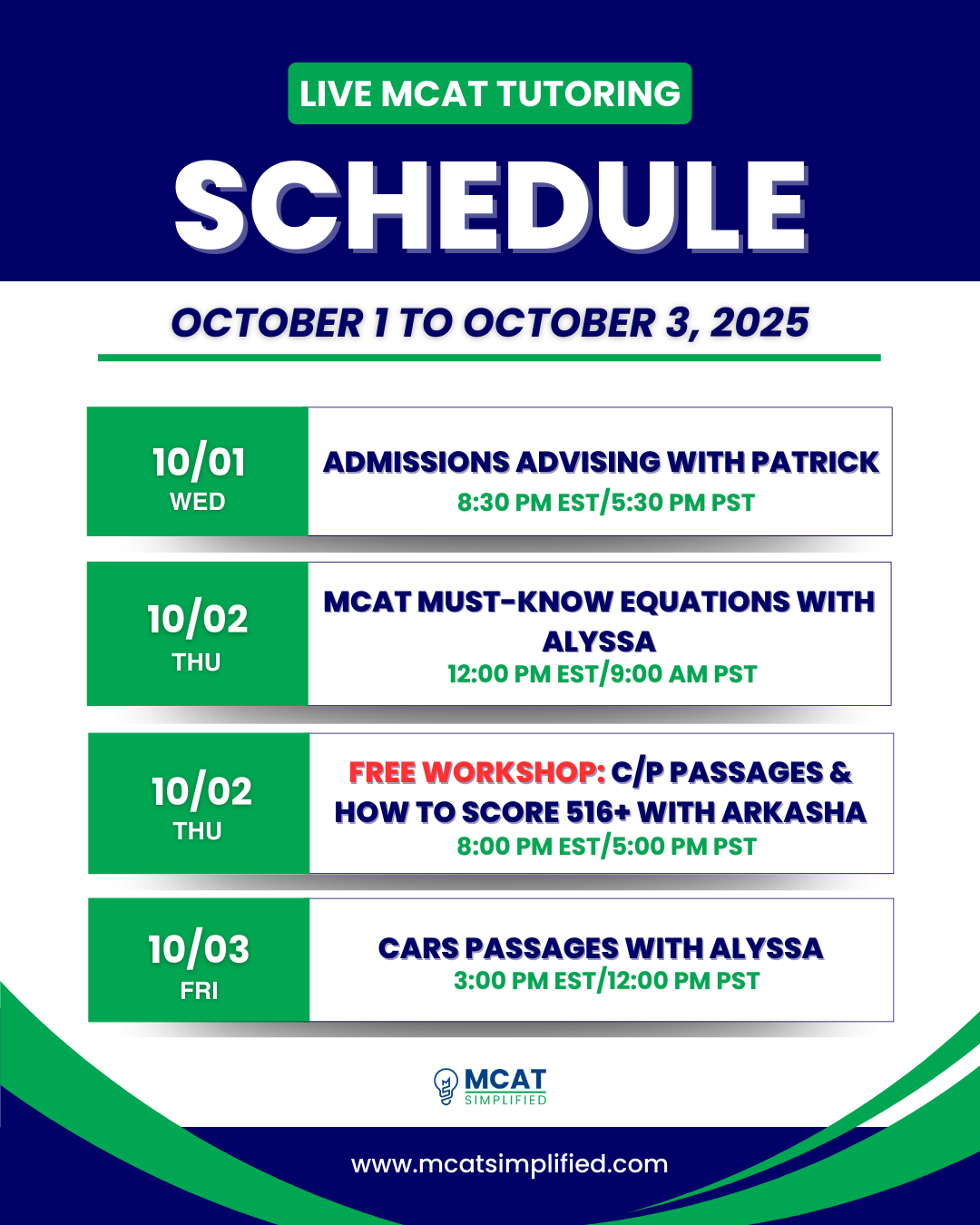 LIVE MCAT TUTORING

SCHEDULE

OCTOBER 1 TO OCTOBER 3, 2025

10/01
WED

ADMISSIONS ADVISING WITH PATRICK
8:30 PM EST/5:30 PM PST

10/02
THU

MCAT MUST-KNOW EQUATIONS WITH ALYSSA
12:00 PM EST/9:00 AM PST

10/02
THU

FREE WORKSHOP: C/P PASSAGES & HOW TO SCORE 516+ WITH ARKASHA
8:00 PM EST/5:00 PM PST

10/03
FRI

CARS PASSAGES WITH ALYSSA
3:00 PM EST/12:00 PM PST

MCAT
SIMPLIFIED

www.mcatsimplified.com